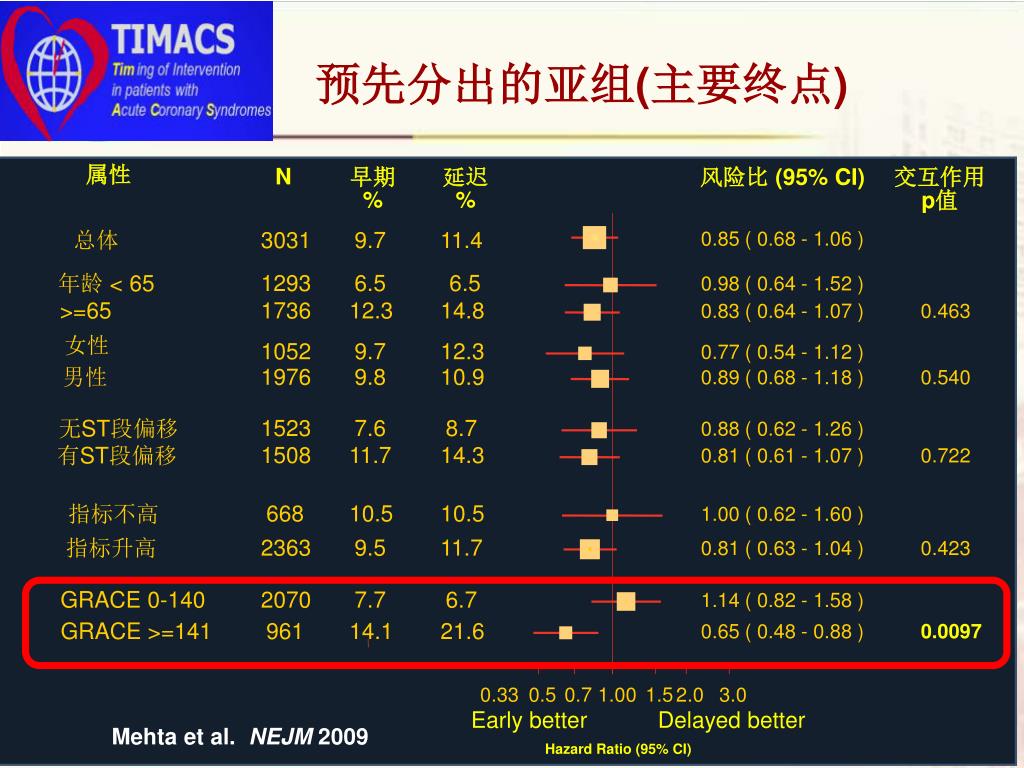 TIMACS
Timing of Intervention in patients with Acute Coronary Syndromes

预先分出的亚组(主要终点)

| 属性 | N | 早期 % | 延迟 % | 风险比 (95% CI) | 交互作用 p值 |
|---|---|---|---|---|---|
| 总体 | 3031 | 9.7 | 11.4 | 0.85 ( 0.68 - 1.06 ) | |
| 年龄 < 65 | 1293 | 6.5 | 6.5 | 0.98 ( 0.64 - 1.52 ) | |
| >=65 | 1736 | 12.3 | 14.8 | 0.83 ( 0.64 - 1.07 ) | 0.463 |
| 女性 | 1052 | 9.7 | 12.3 | 0.77 ( 0.54 - 1.12 ) | |
| 男性 | 1976 | 9.8 | 10.9 | 0.89 ( 0.68 - 1.18 ) | 0.540 |
| 无ST段偏移 | 1523 | 7.6 | 8.7 | 0.88 ( 0.62 - 1.26 ) | |
| 有ST段偏移 | 1508 | 11.7 | 14.3 | 0.81 ( 0.61 - 1.07 ) | 0.722 |
| 指标不高 | 668 | 10.5 | 10.5 | 1.00 ( 0.62 - 1.60 ) | |
| 指标升高 | 2363 | 9.5 | 11.7 | 0.81 ( 0.63 - 1.04 ) | 0.423 |
| GRACE 0-140 | 2070 | 7.7 | 6.7 | 1.14 ( 0.82 - 1.58 ) | |
| GRACE >=141 | 961 | 14.1 | 21.6 | 0.65 ( 0.48 - 0.88 ) | 0.0097 |

0.33 0.5 0.7 1.00 1.5 2.0 3.0
Early better Delayed better
Hazard Ratio (95% CI)

Mehta et al. NEJM 2009